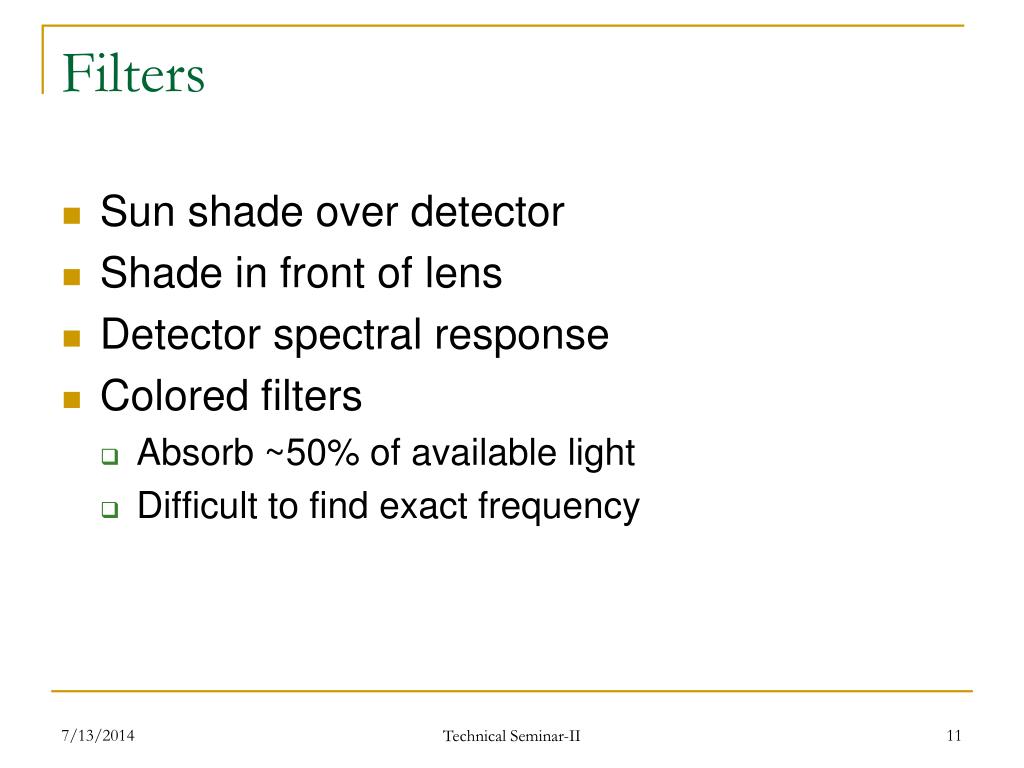 Filters

- Sun shade over detector
- Shade in front of lens
- Detector spectral response
- Colored filters
  - Absorb ~50% of available light
  - Difficult to find exact frequency

7/13/2014

Technical Seminar-II

11